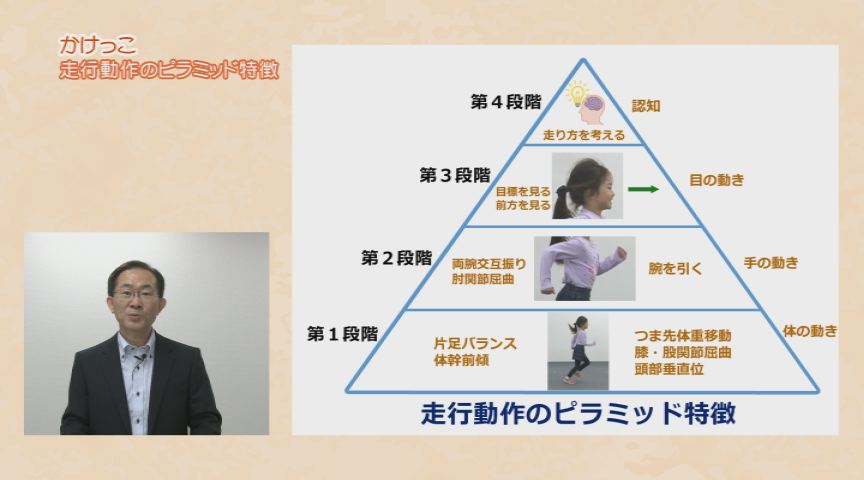 かけっこ
走行動作のピラミッド特徴

第４段階
走り方を考える
認知

第３段階
目標を見る
前方を見る
目の動き

第２段階
両腕交互振り
肘関節屈曲
腕を引く
手の動き

第１段階
片足バランス
体幹前傾
つま先体重移動
膝・股関節屈曲
頭部垂直位
体の動き

走行動作のピラミッド特徴